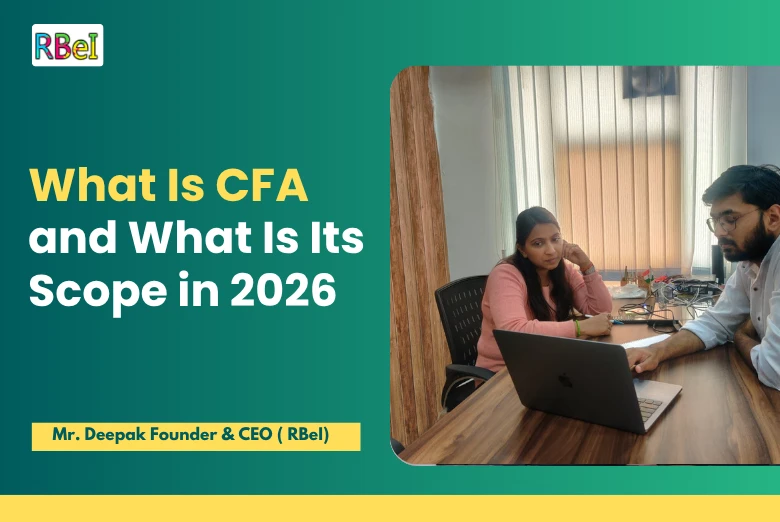 RBeI

What Is CFA and What Is Its Scope in 2026

Mr. Deepak Founder & CEO ( RBeI)